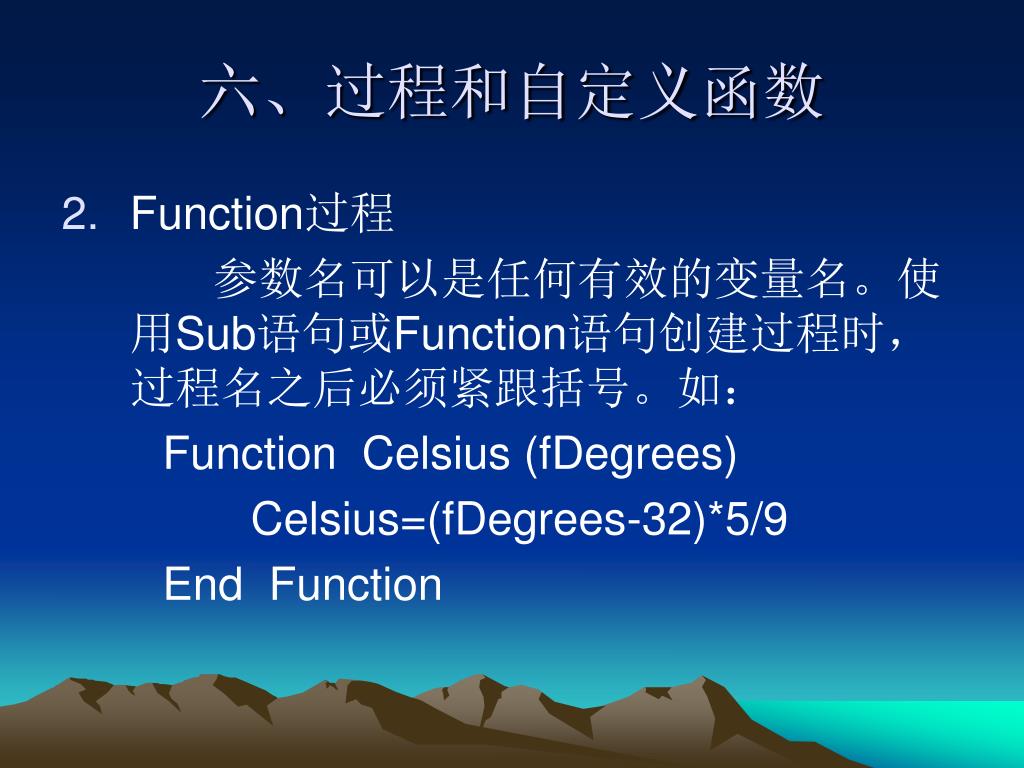 六、过程和自定义函数

2. Function过程

参数名可以是任何有效的变量名。使用Sub语句或Function语句创建过程时，过程名之后必须紧跟括号。如：

Function Celsius (fDegrees)

Celsius=(fDegrees-32)*5/9

End Function